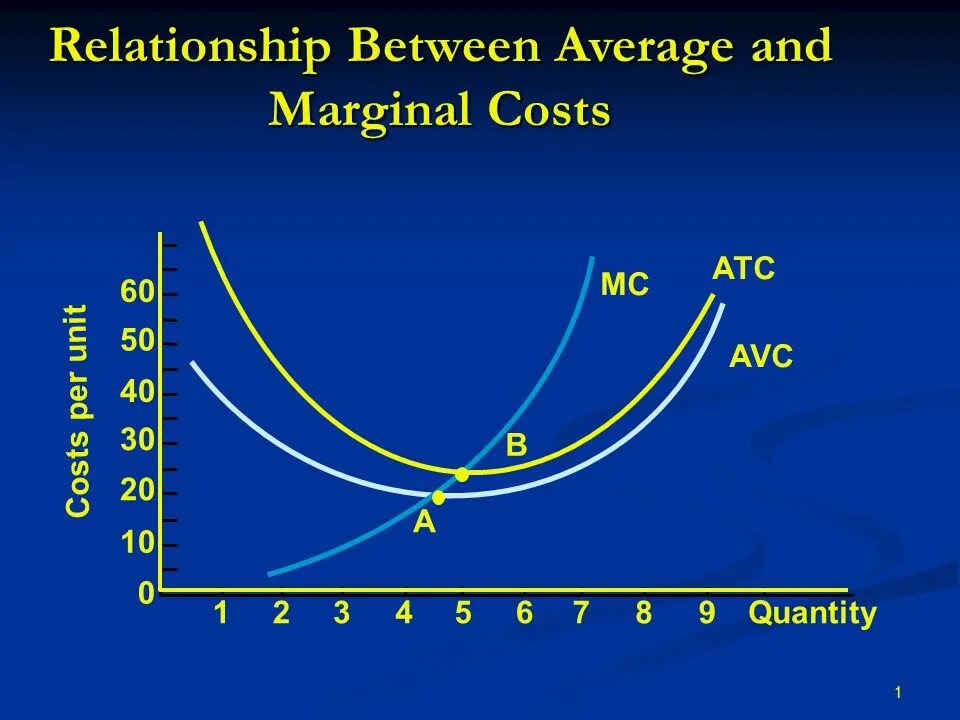 Relationship Between Average and Marginal Costs

Costs per unit

60
50
40
30
20
10
0

MC
ATC
AVC
B
A

1 2 3 4 5 6 7 8 9 Quantity

1